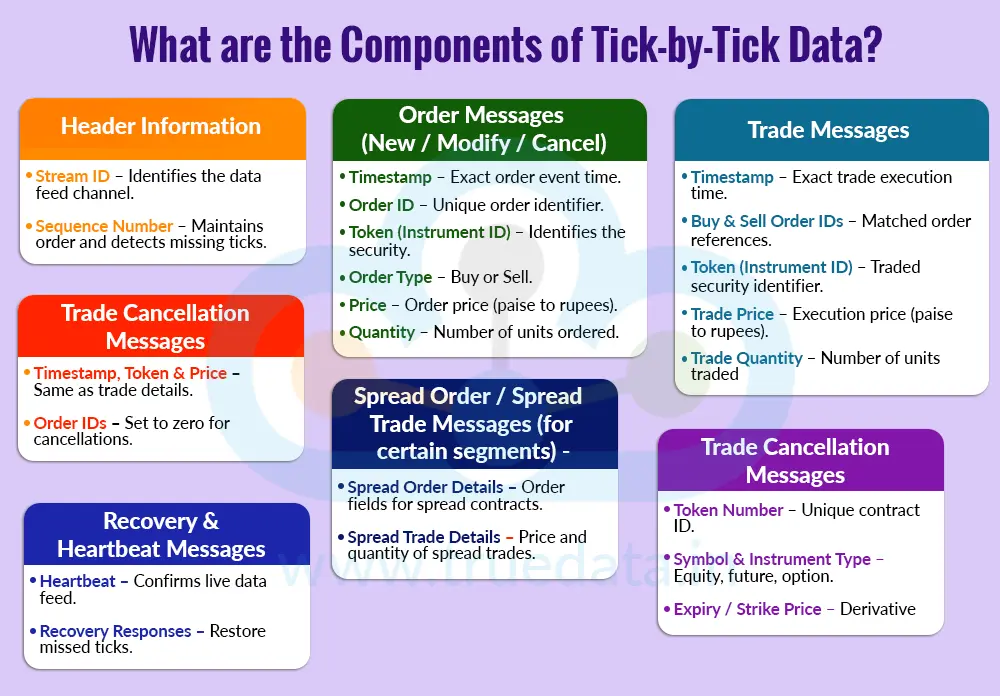 What are the Components of Tick-by-Tick Data?

Header Information

• Stream ID – Identifies the data feed channel.

• Sequence Number – Maintains order and detects missing ticks.

Trade Cancellation Messages

• Timestamp, Token & Price – Same as trade details.

• Order IDs – Set to zero for cancellations.

Recovery & Heartbeat Messages

• Heartbeat – Confirms live data feed.

• Recovery Responses – Restore missed ticks.

Order Messages (New / Modify / Cancel)

• Timestamp – Exact order event time.

• Order ID – Unique order identifier.

• Token (Instrument ID) – Identifies the security.

• Order Type – Buy or Sell.

• Price – Order price (paise to rupees).

• Quantity – Number of units ordered.

Spread Order / Spread Trade Messages (for certain segments) -

• Spread Order Details – Order fields for spread contracts.

• Spread Trade Details – Price and quantity of spread trades.

Trade Messages

• Timestamp – Exact trade execution time.

• Buy & Sell Order IDs – Matched order references.

• Token (Instrument ID) – Traded security identifier.

• Trade Price – Execution price (paise to rupees).

• Trade Quantity – Number of units traded

Trade Cancellation Messages

• Token Number – Unique contract ID.

• Symbol & Instrument Type – Equity, future, option.

• Expiry / Strike Price – Derivative

www.truedata.in